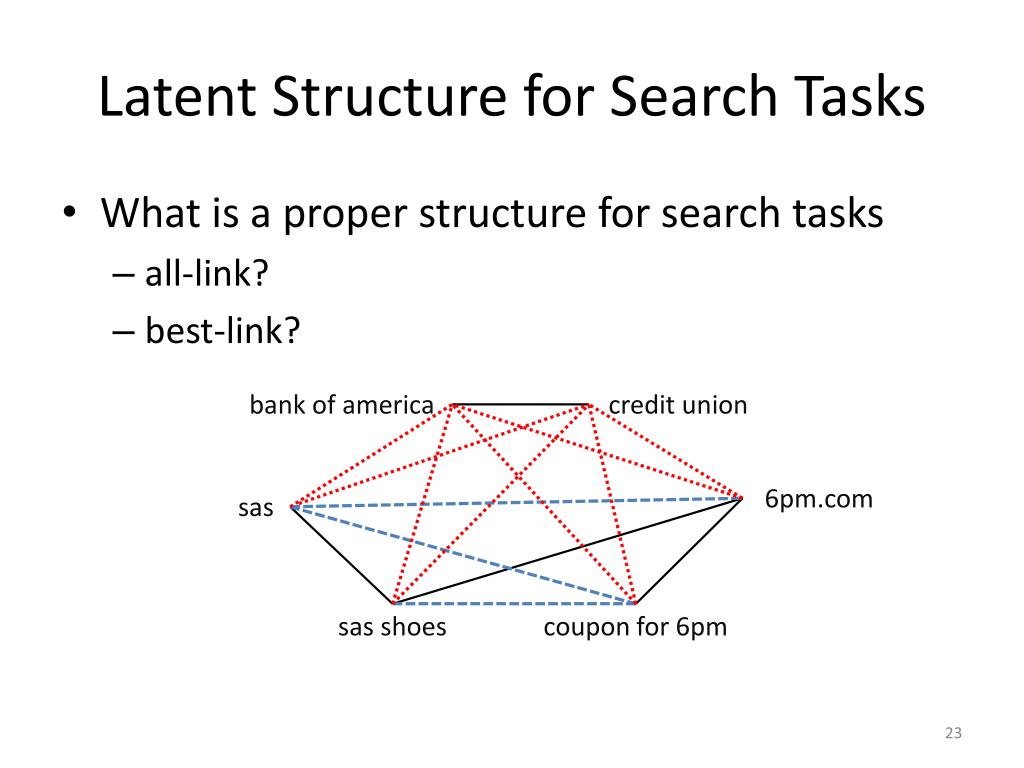 Latent Structure for Search Tasks

• What is a proper structure for search tasks
– all-link?
– best-link?

bank of america
credit union
sas
6pm.com
sas shoes
coupon for 6pm

23